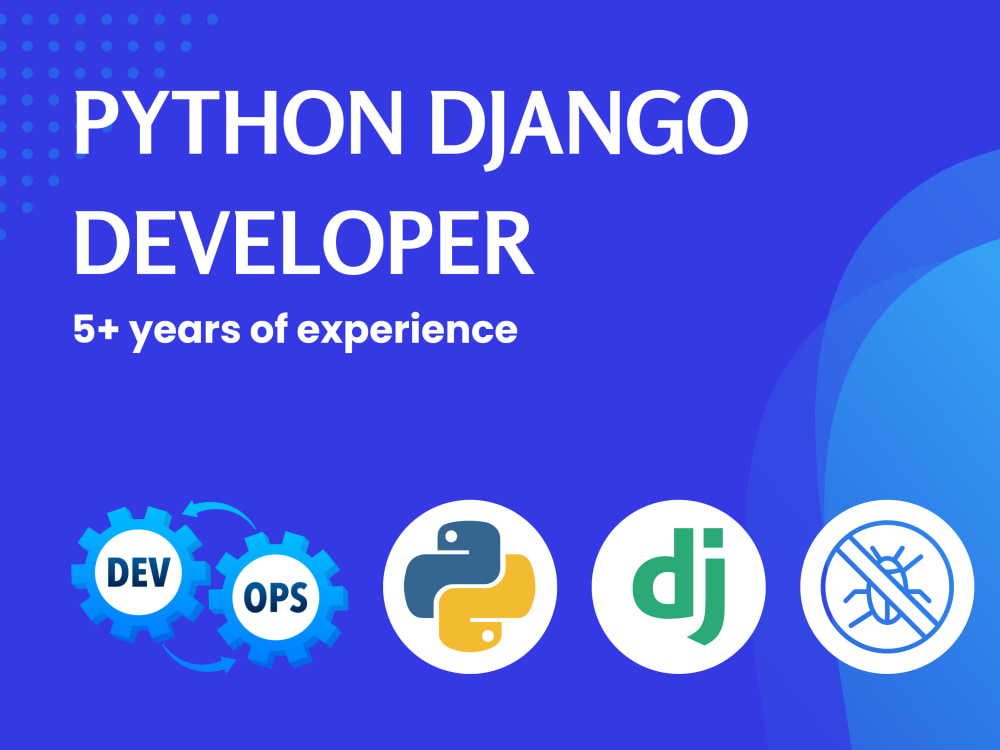 PYTHON DJANGO DEVELOPER

5+ years of experience

DEV

OPS

dj